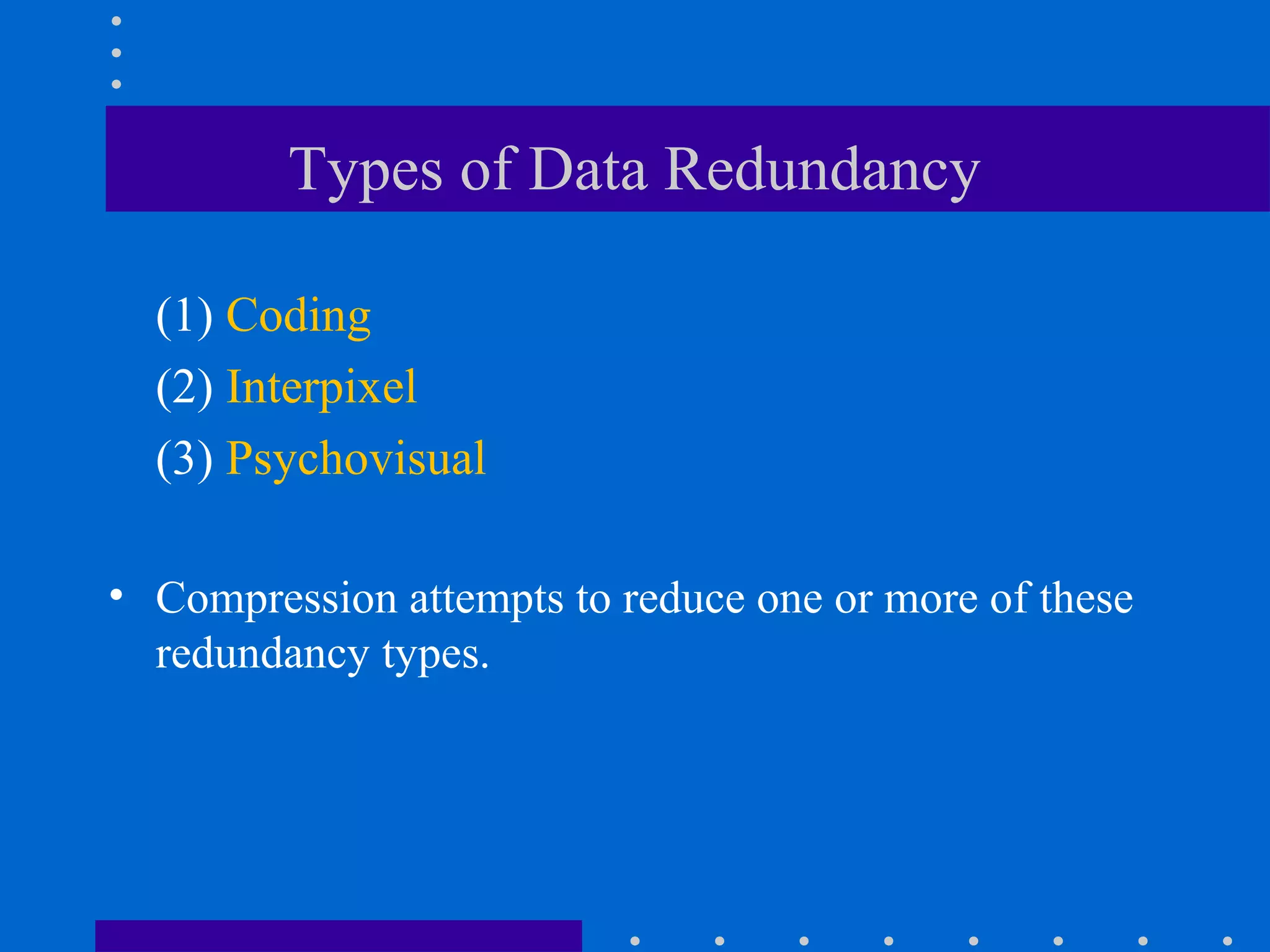 Types of Data Redundancy

(1) Coding
(2) Interpixel
(3) Psychovisual

• Compression attempts to reduce one or more of these redundancy types.